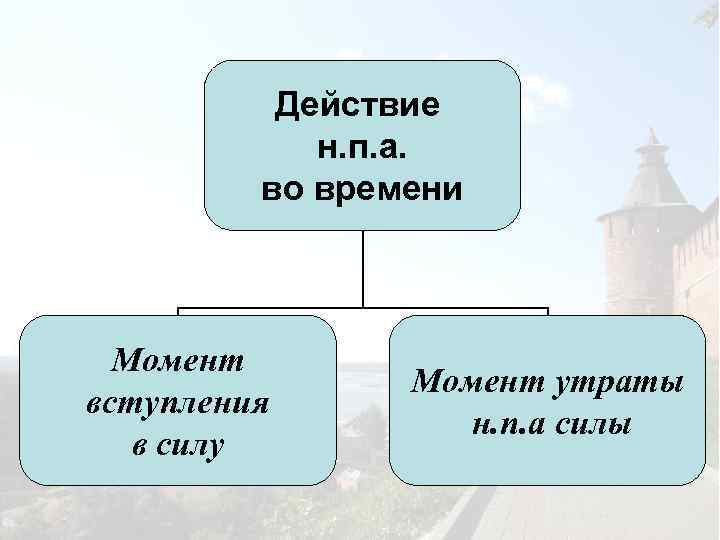 Действие н.п.а. во времени

Момент вступления в силу

Момент утраты н.п.а силы